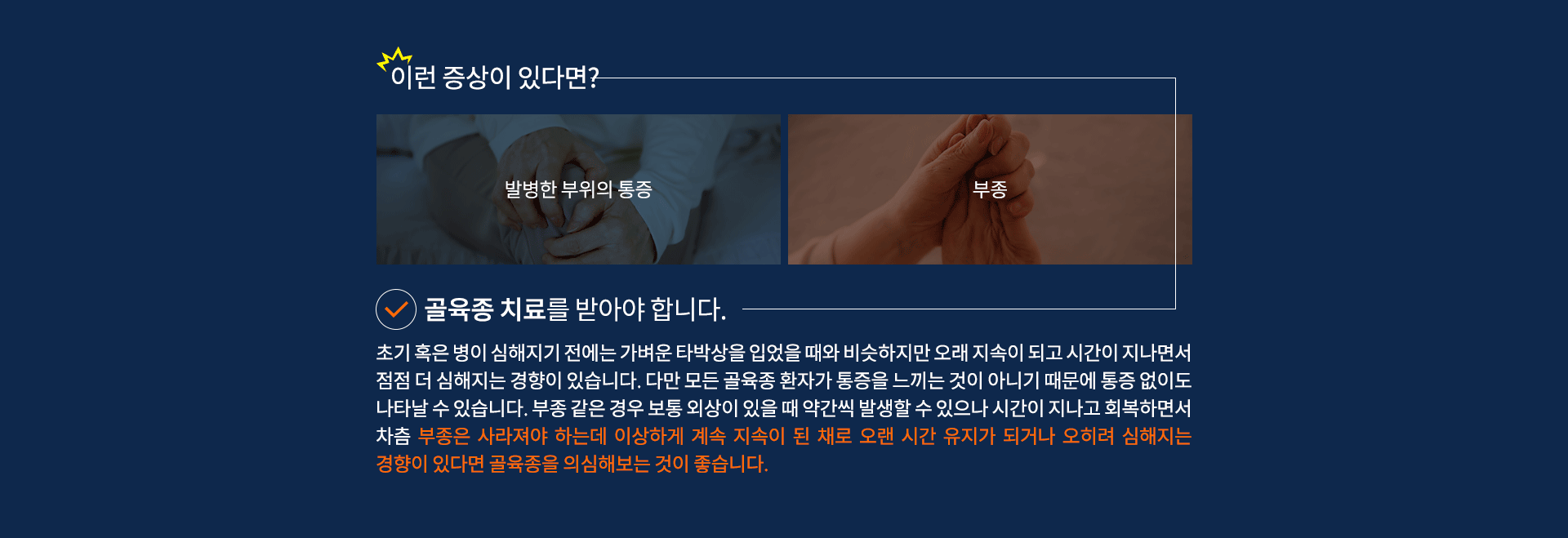 이런 증상이 있다면?

발병한 부위의 통증

부종

골육종 치료를 받아야 합니다.

초기 혹은 병이 심해지기 전에는 가벼운 타박상을 입었을 때와 비슷하지만 오래 지속이 되고 시간이 지나면서 점점 더 심해지는 경향이 있습니다. 다만 모든 골육종 환자가 통증을 느끼는 것이 아니기 때문에 통증 없이도 나타날 수 있습니다. 부종 같은 경우 보통 외상이 있을 때 약간씩 발생할 수 있으나 시간이 지나고 회복하면서 차츰 부종은 사라져야 하는데 이상하게 계속 지속이 된 채로 오랜 시간 유지가 되거나 오히려 심해지는 경향이 있다면 골육종을 의심해보는 것이 좋습니다.